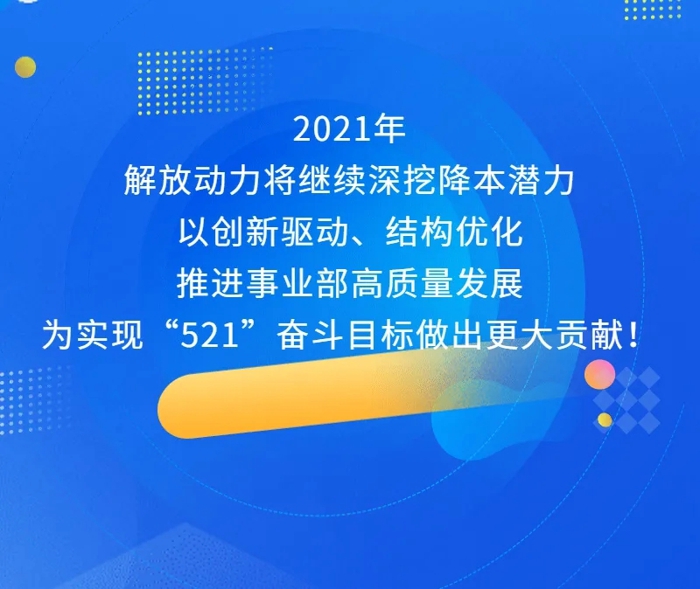 2021年
解放动力将继续深挖降本潜力
以创新驱动、结构优化
推进事业部高质量发展
为实现“521”奋斗目标做出更大贡献！